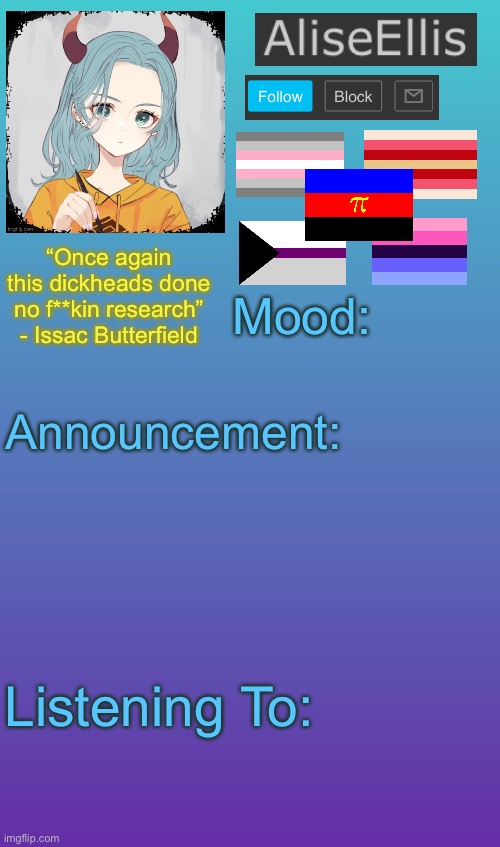 AliseEllis

Follow Block

$\pi$

“Once again this dickheads done no f**kin research” - Issac Butterfield

Mood:

Announcement:

Listening To:

imgflip.com